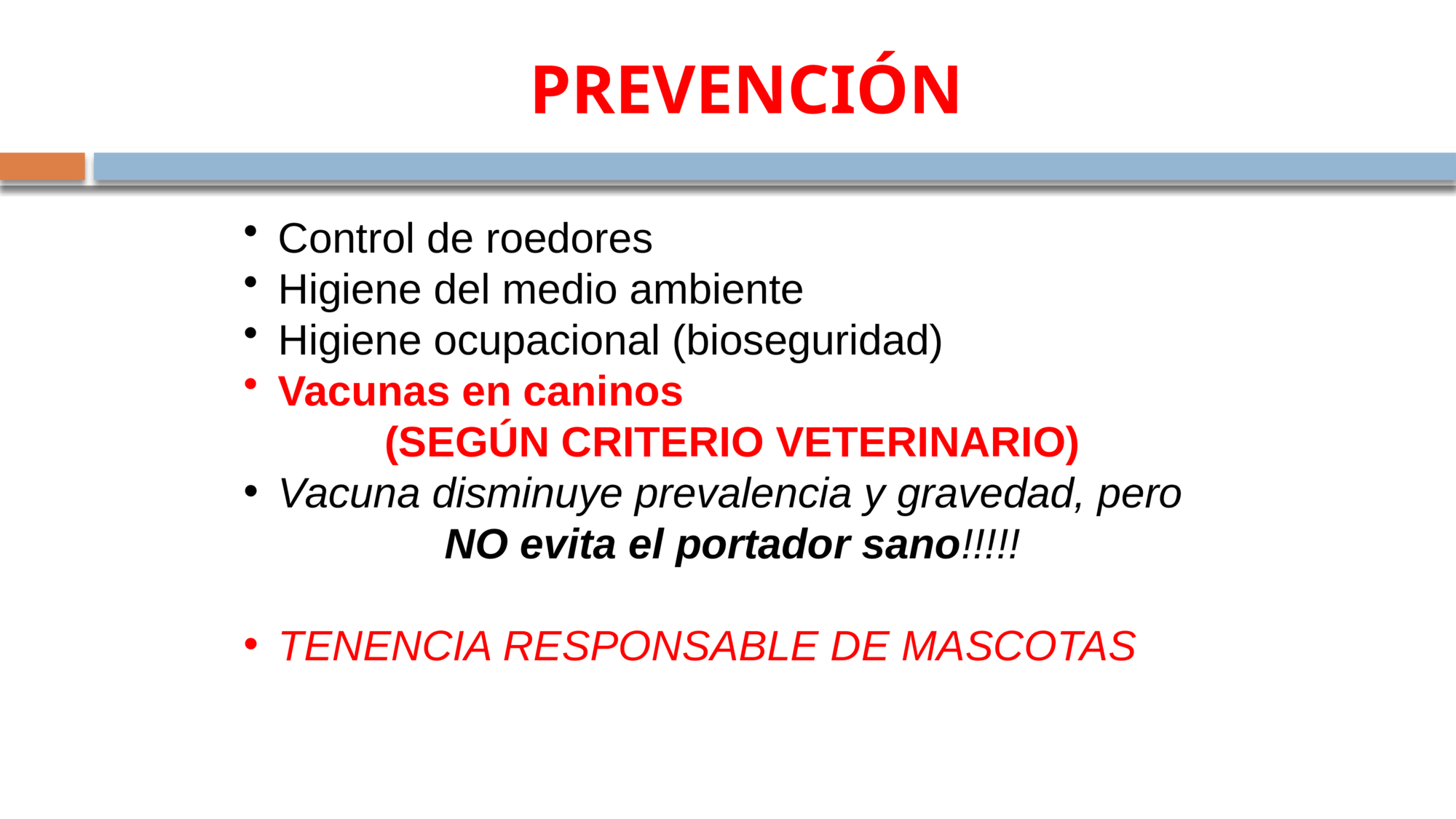 PREVENCIÓN

• Control de roedores
• Higiene del medio ambiente
• Higiene ocupacional (bioseguridad)
• Vacunas en caninos
(SEGÚN CRITERIO VETERINARIO)
• Vacuna disminuye prevalencia y gravedad, pero
NO evita el portador sano!!!!!

• TENENCIA RESPONSABLE DE MASCOTAS